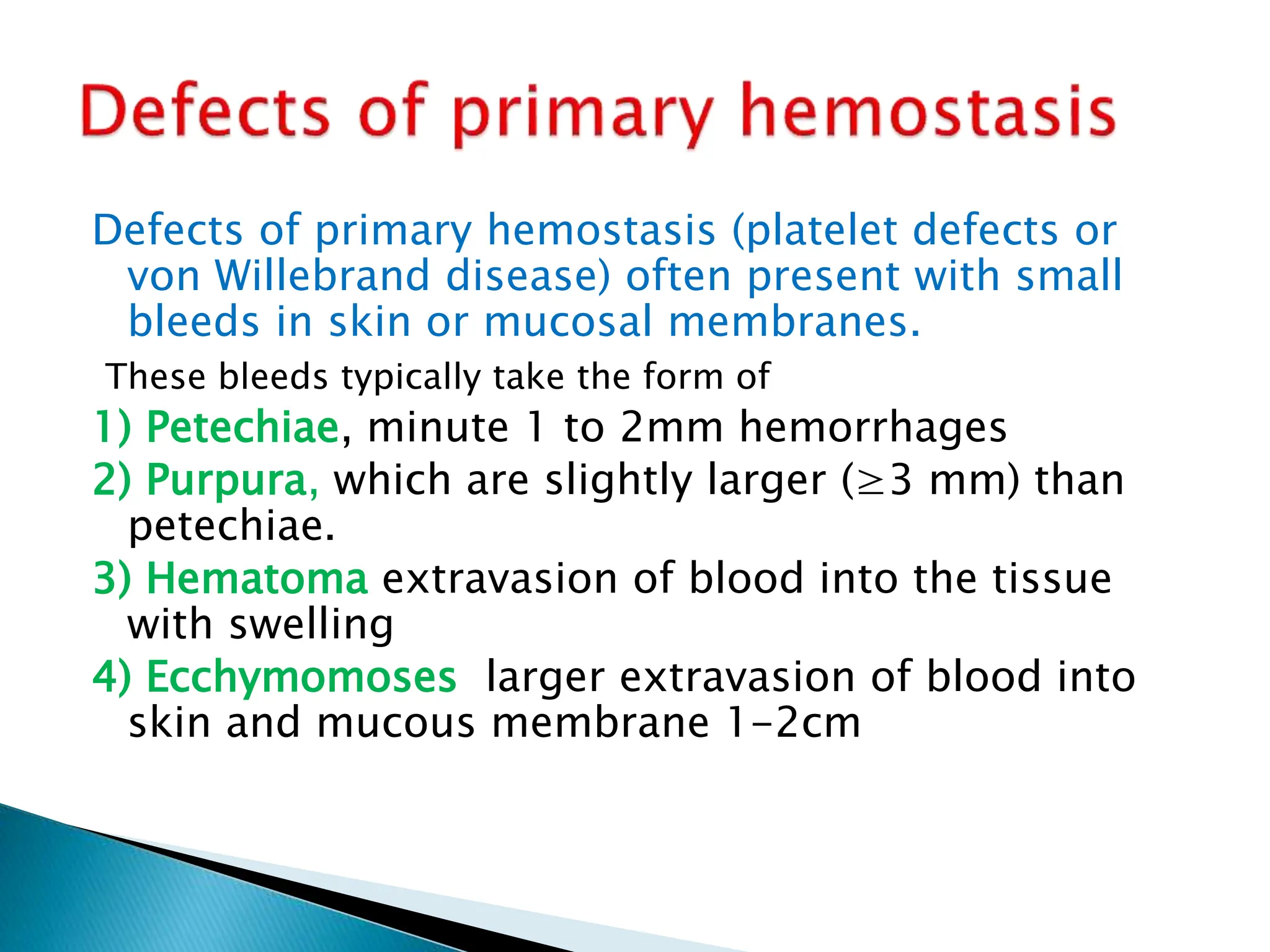 Defects of primary hemostasis

Defects of primary hemostasis (platelet defects or von Willebrand disease) often present with small bleeds in skin or mucosal membranes.

These bleeds typically take the form of

1) Petechiae, minute 1 to 2mm hemorrhages

2) Purpura, which are slightly larger ($\geq$3 mm) than petechiae.

3) Hematoma extravasion of blood into the tissue with swelling

4) Ecchymomoses larger extravasion of blood into skin and mucous membrane 1-2cm